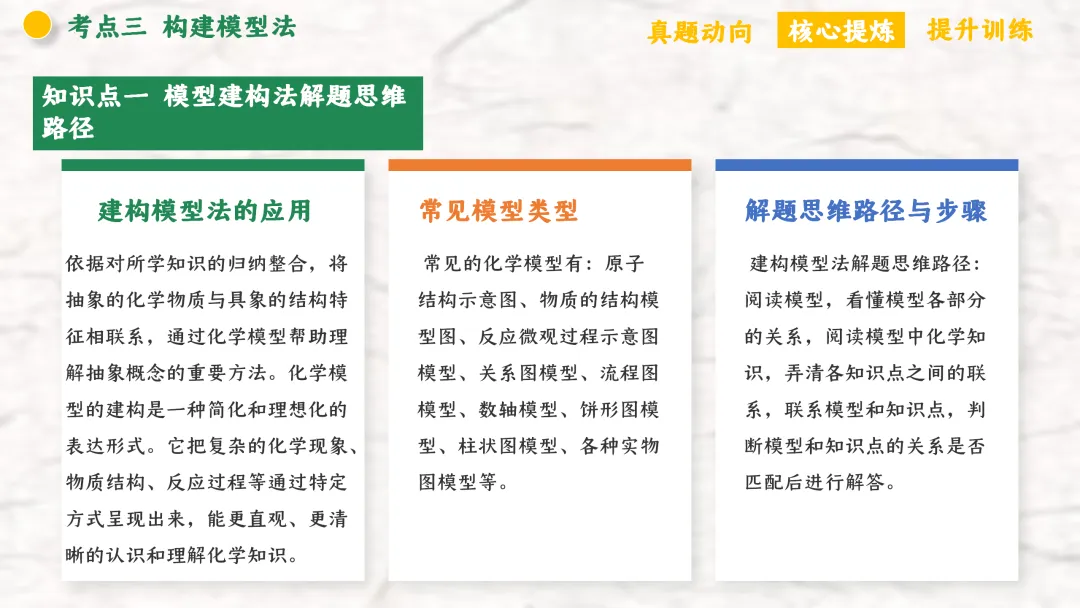 考点三 构建模型法

真题动向 核心提炼 提升训练

知识点一 模型建构法解题思维路径

建构模型法的应用

依据对所学知识的归纳整合，将抽象的化学物质与具象的结构特征相联系，通过化学模型帮助理解抽象概念的重要方法。化学模型的建构是一种简化和理想化的表达形式。它把复杂的化学现象、物质结构、反应过程等通过特定方式呈现出来，能更直观、更清晰的认识和理解化学知识。

常见模型类型

常见的化学模型有：原子结构示意图、物质的结构模型图、反应微观过程示意图模型、关系图模型、流程图模型、数轴模型、饼形图模型、柱状图模型、各种实物图模型等。

解题思维路径与步骤

建构模型法解题思维路径：阅读模型，看懂模型各部分的关系，阅读模型中化学知识，弄清各知识点之间的联系，联系模型和知识点，判断模型和知识点的关系是否匹配后进行解答。